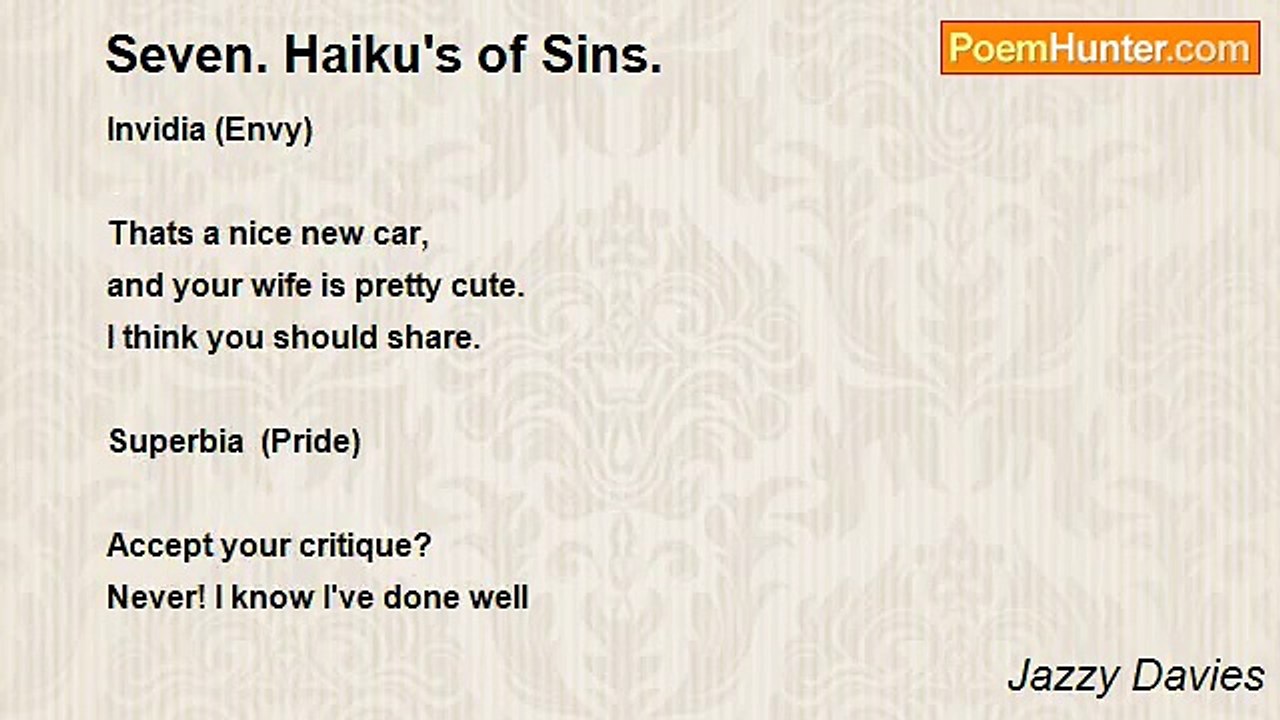 Seven. Haiku's of Sins.

PoemHunter.com

Invidia (Envy)

Thats a nice new car,
and your wife is pretty cute.
I think you should share.

Superbia (Pride)

Accept your critique?
Never! I know I've done well

Jazzy Davies